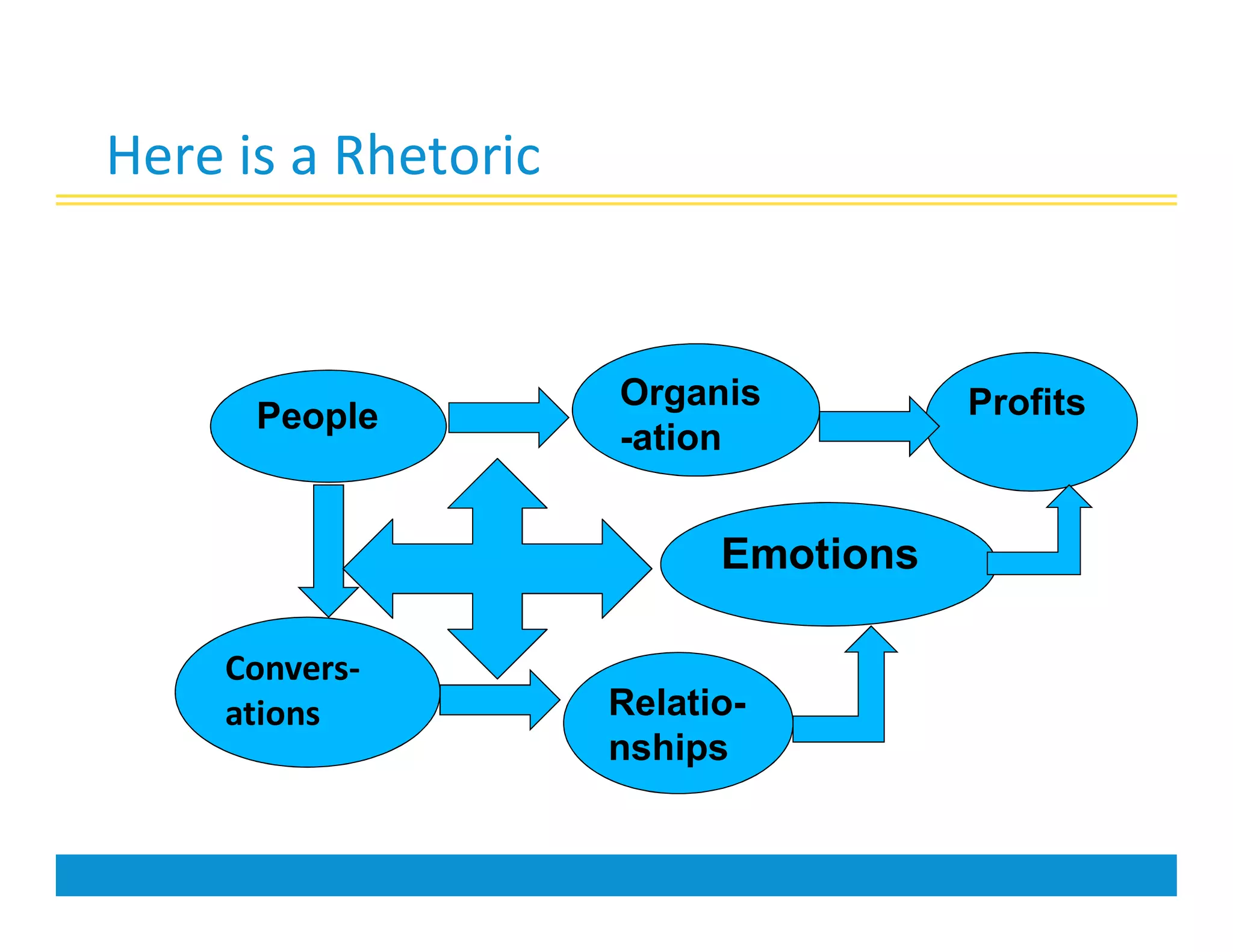 Here is a Rhetoric

People

Organis
-ation

Profits

Emotions

Convers-
ations

Relatio-
nships